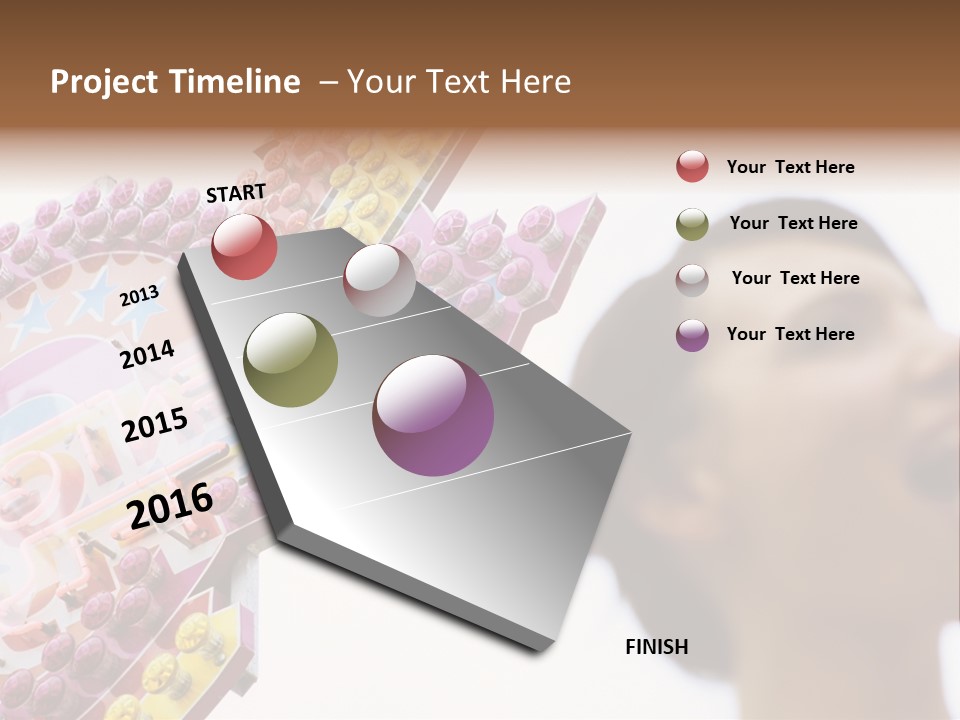 Project Timeline – Your Text Here

START

2013

2014

2015

2016

FINISH

Your Text Here

Your Text Here

Your Text Here

Your Text Here